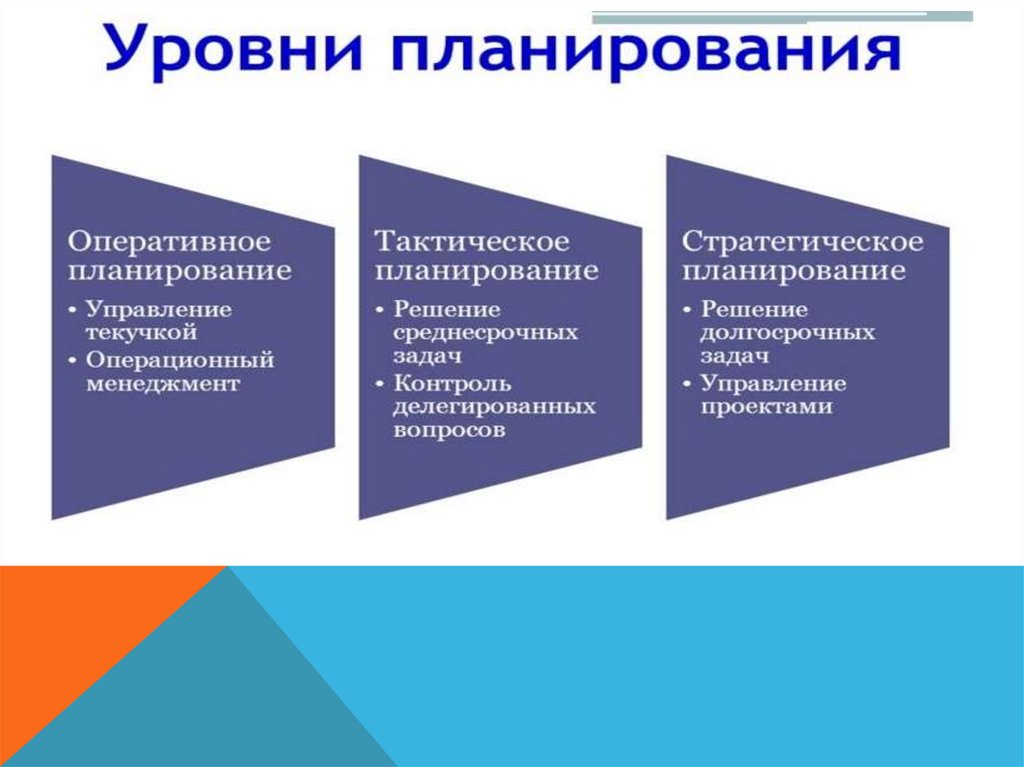 Уровни планирования

Оперативное планирование

• Управление текучкой
• Операционный менеджмент

Тактическое планирование

• Решение среднесрочных задач
• Контроль делегированных вопросов

Стратегическое планирование

• Решение долгосрочных задач
• Управление проектами